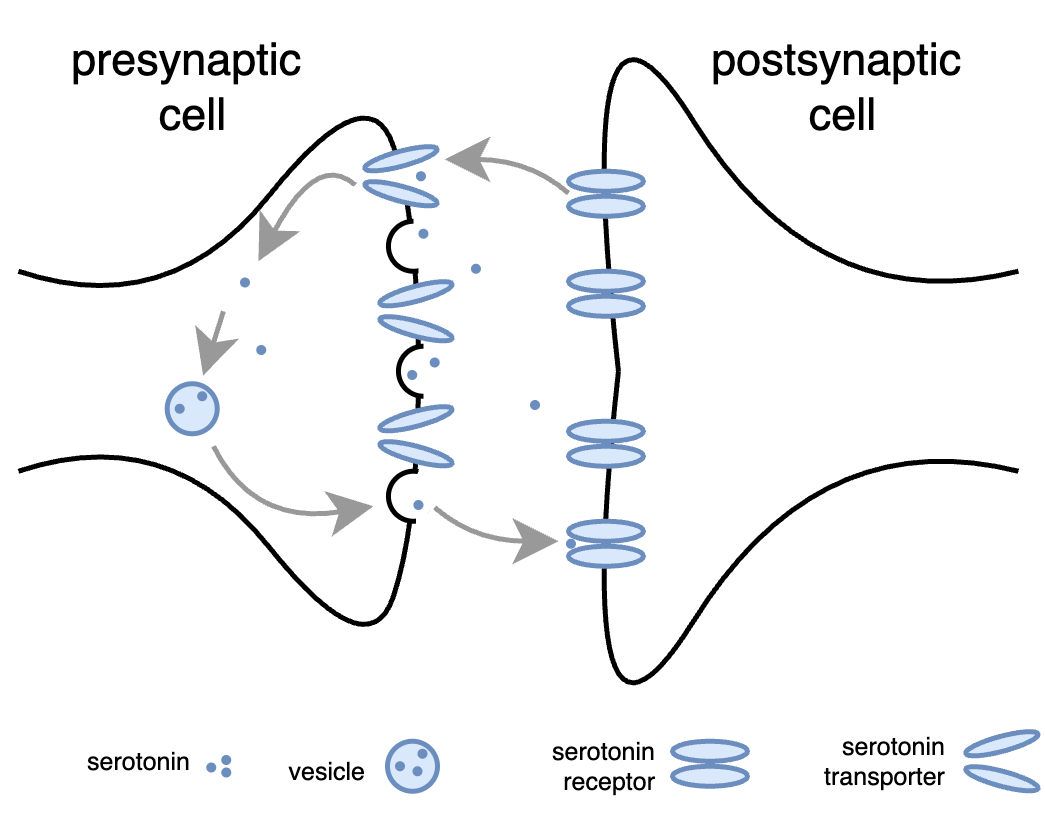 presynaptic cell

postsynaptic cell

serotonin

vesicle

serotonin receptor

serotonin transporter